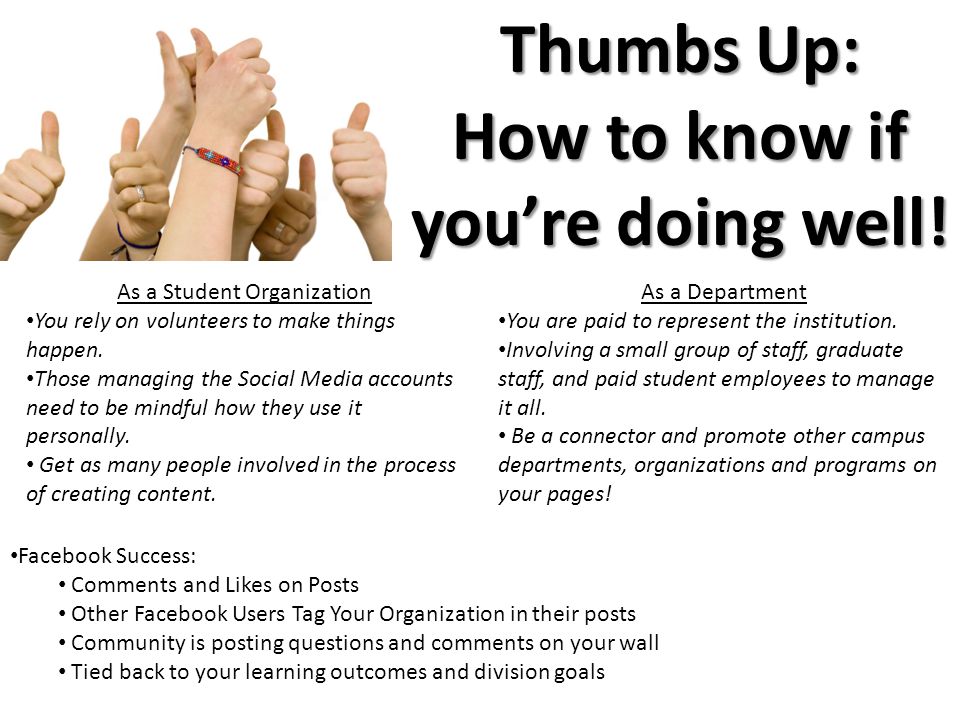 Thumbs Up:
How to know if you're doing well!

As a Student Organization
•You rely on volunteers to make things happen.
•Those managing the Social Media accounts need to be mindful how they use it personally.
• Get as many people involved in the process of creating content.

As a Department
•You are paid to represent the institution.
•Involving a small group of staff, graduate staff, and paid student employees to manage it all.
• Be a connector and promote other campus departments, organizations and programs on your pages!

•Facebook Success:
• Comments and Likes on Posts
• Other Facebook Users Tag Your Organization in their posts
• Community is posting questions and comments on your wall
• Tied back to your learning outcomes and division goals